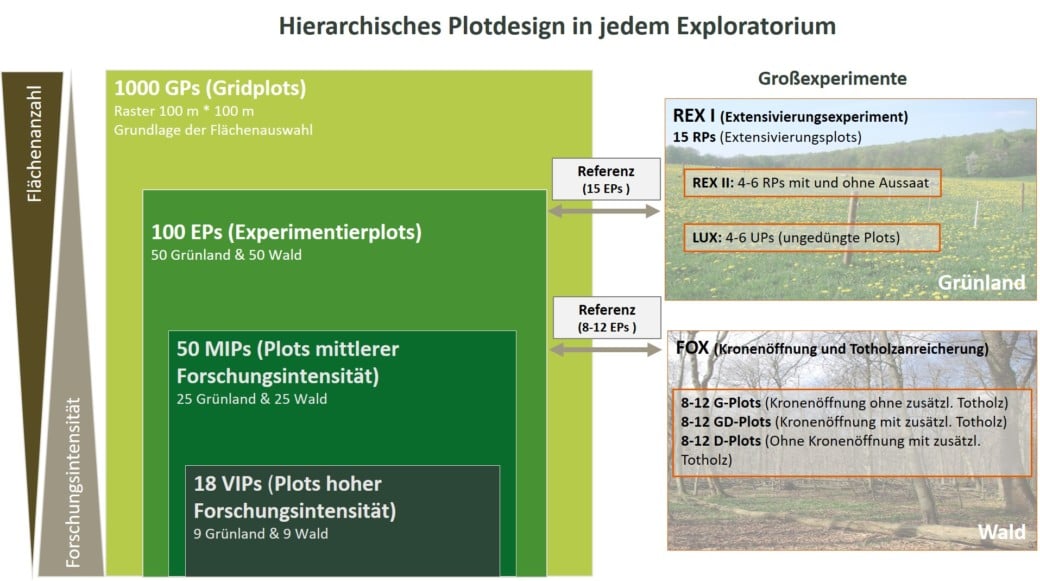 Hierarchisches Plotdesign in jedem Exploratorium

Flächenanzahl

Forschungsintensität

1000 GPs (Gridplots)
Raster 100 m * 100 m
Grundlage der Flächenauswahl

100 EPs (Experimentierplots)
50 Grünland & 50 Wald

50 MIPs (Plots mittlerer Forschungsintensität)
25 Grünland & 25 Wald

18 VIPs (Plots hoher Forschungsintensität)
9 Grünland & 9 Wald

Referenz
(15 EPs )

Referenz
(8-12 EPs )

Großexperimente

REX I (Extensivierungsexperiment)
15 RPs (Extensivierungsplots)

REX II: 4-6 RPs mit und ohne Aussaat

LUX: 4-6 UPs (ungedüngte Plots)

Grünland

FOX (Kronenöffnung und Totholzanreicherung)

8-12 G-Plots (Kronenöffnung ohne zusätzl. Totholz)
8-12 GD-Plots (Kronenöffnung mit zusätzl. Totholz)
8-12 D-Plots (Ohne Kronenöffnung mit zusätzl. Totholz)

Wald